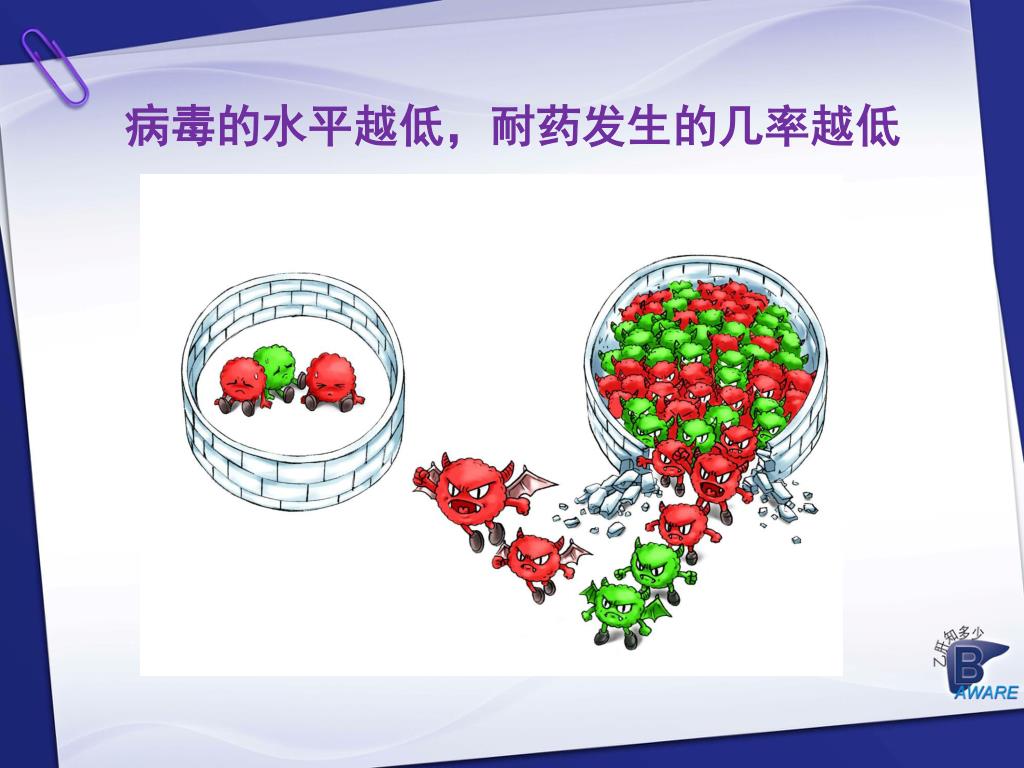 病毒的水平越低，耐药发生的几率越低

乙肝知多少
B
AWARE